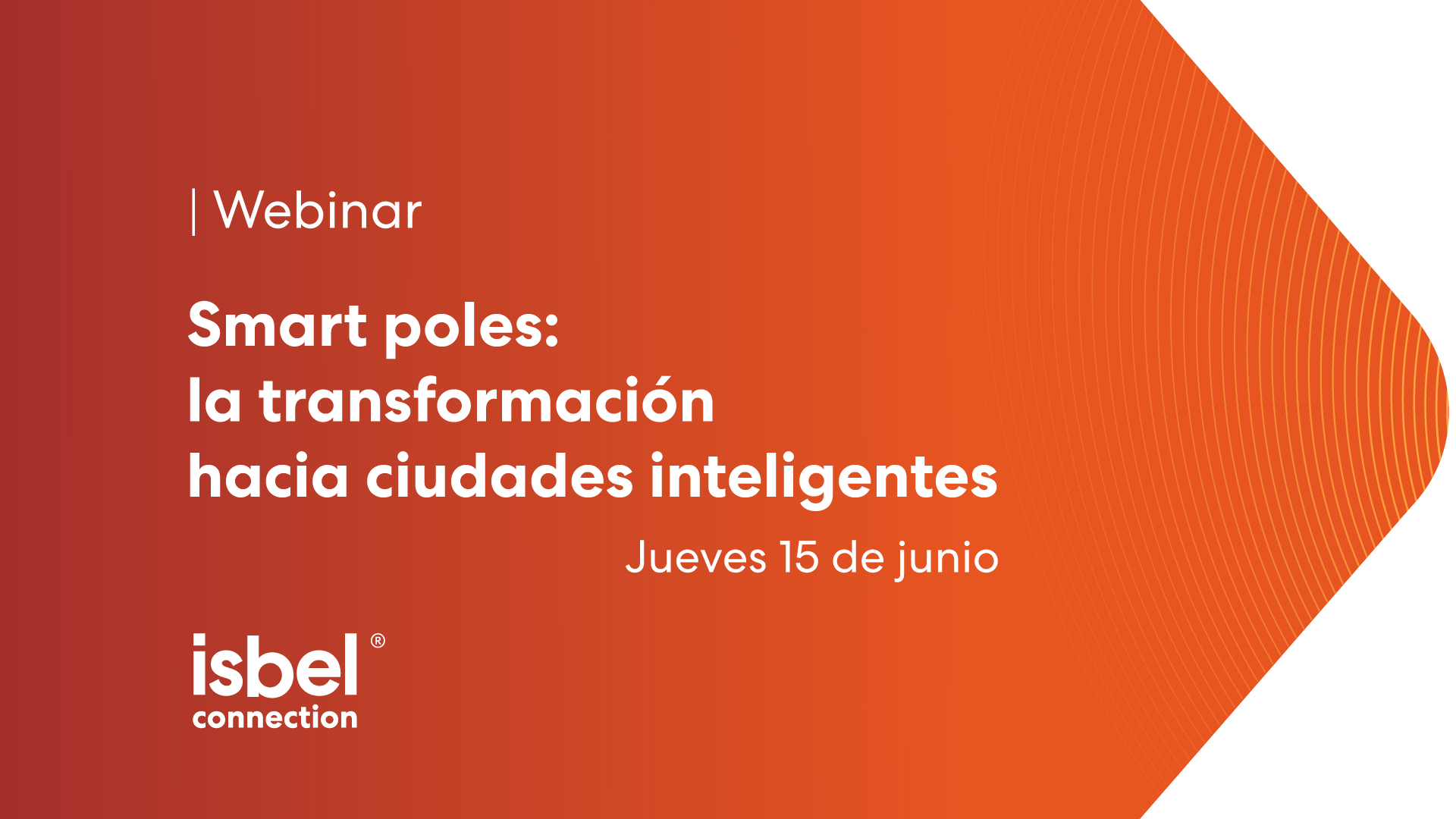 | Webinar

Smart poles:
la transformación
hacia ciudades inteligentes

Jueves 15 de junio

isbel®
connection